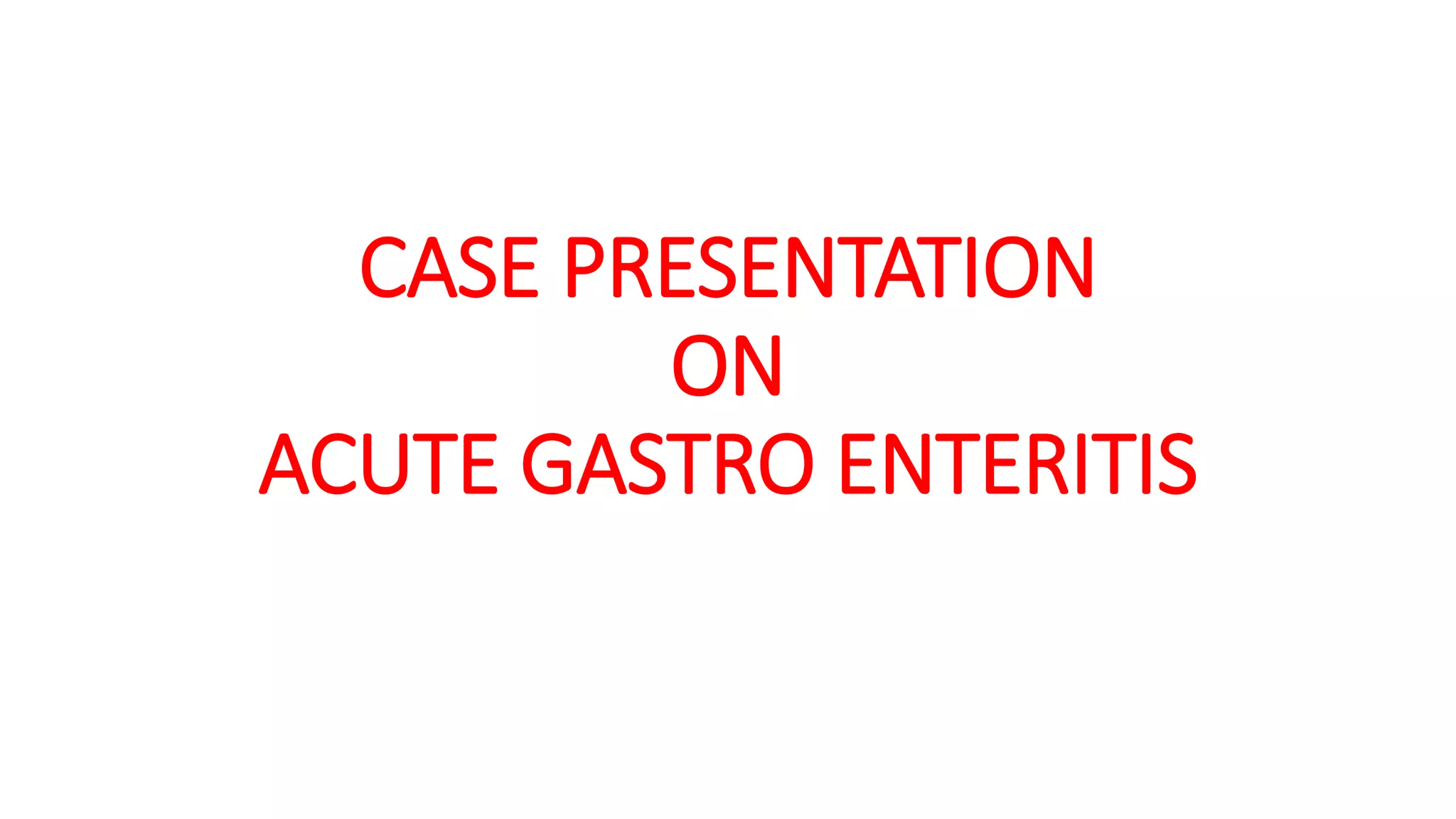 CASE PRESENTATION
ON
ACUTE GASTRO ENTERITIS